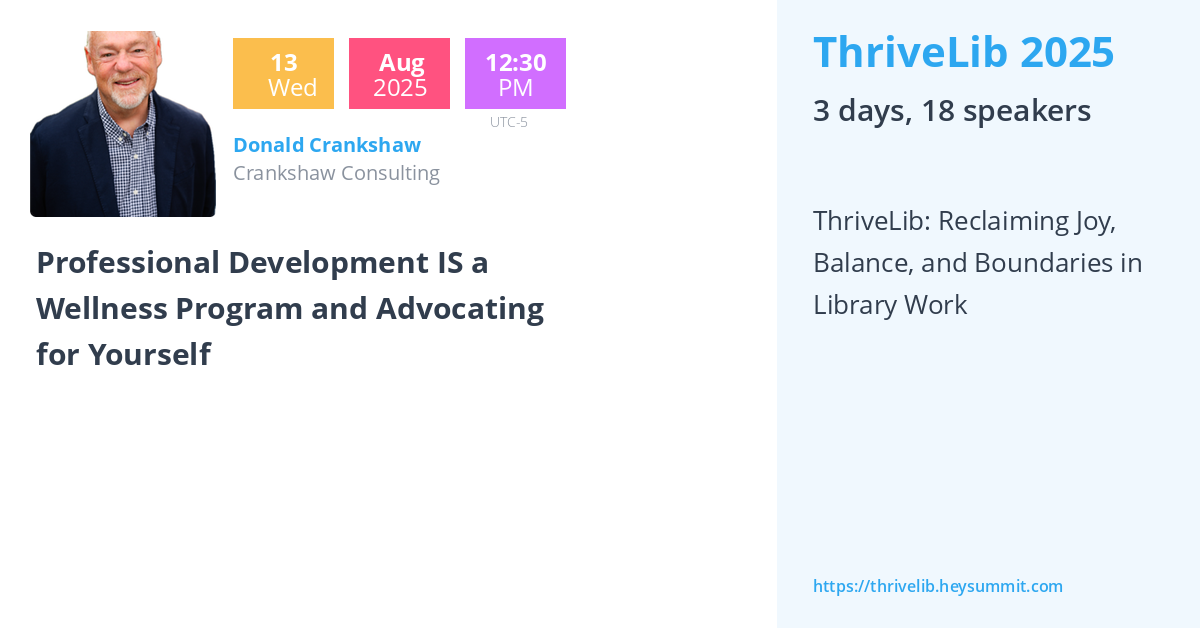 13
Wed

Aug
2025

12:30
PM
UTC-5

Donald Crankshaw
Crankshaw Consulting

Professional Development IS a Wellness Program and Advocating for Yourself

ThriveLib 2025
3 days, 18 speakers

ThriveLib: Reclaiming Joy, Balance, and Boundaries in Library Work

https://thrivelib.heysummit.com